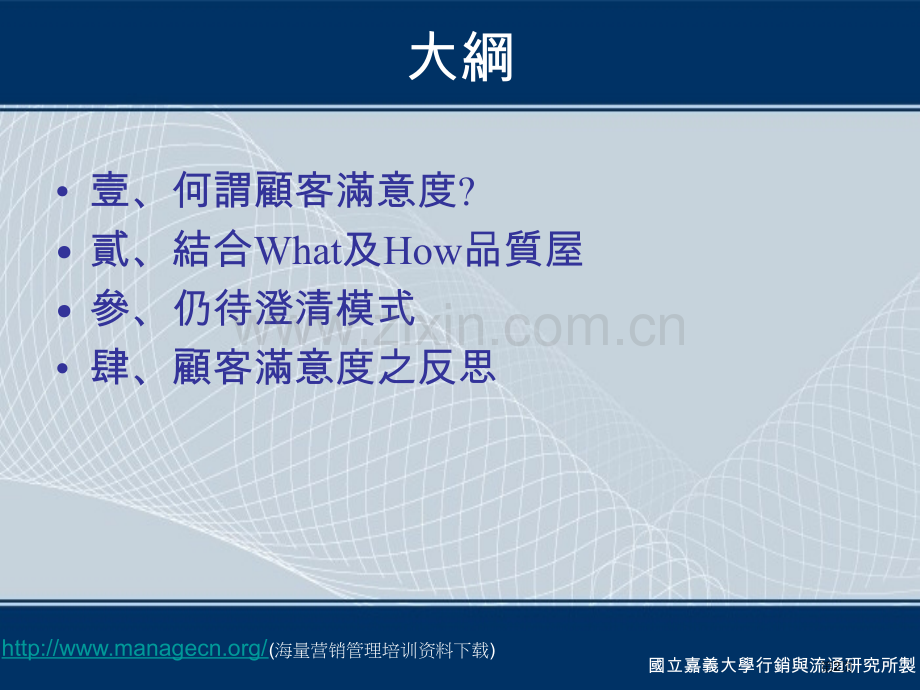 大綱

• 壹、何謂顧客滿意度?
• 貳、結合What及How品質屋
• 參、仍待澄清模式
• 肆、顧客滿意度之反思

http://www.managecn.org/(海量营销管理培训资料下载)

國立嘉義大學行銷與流通研究所製

www.zixin.com.cn